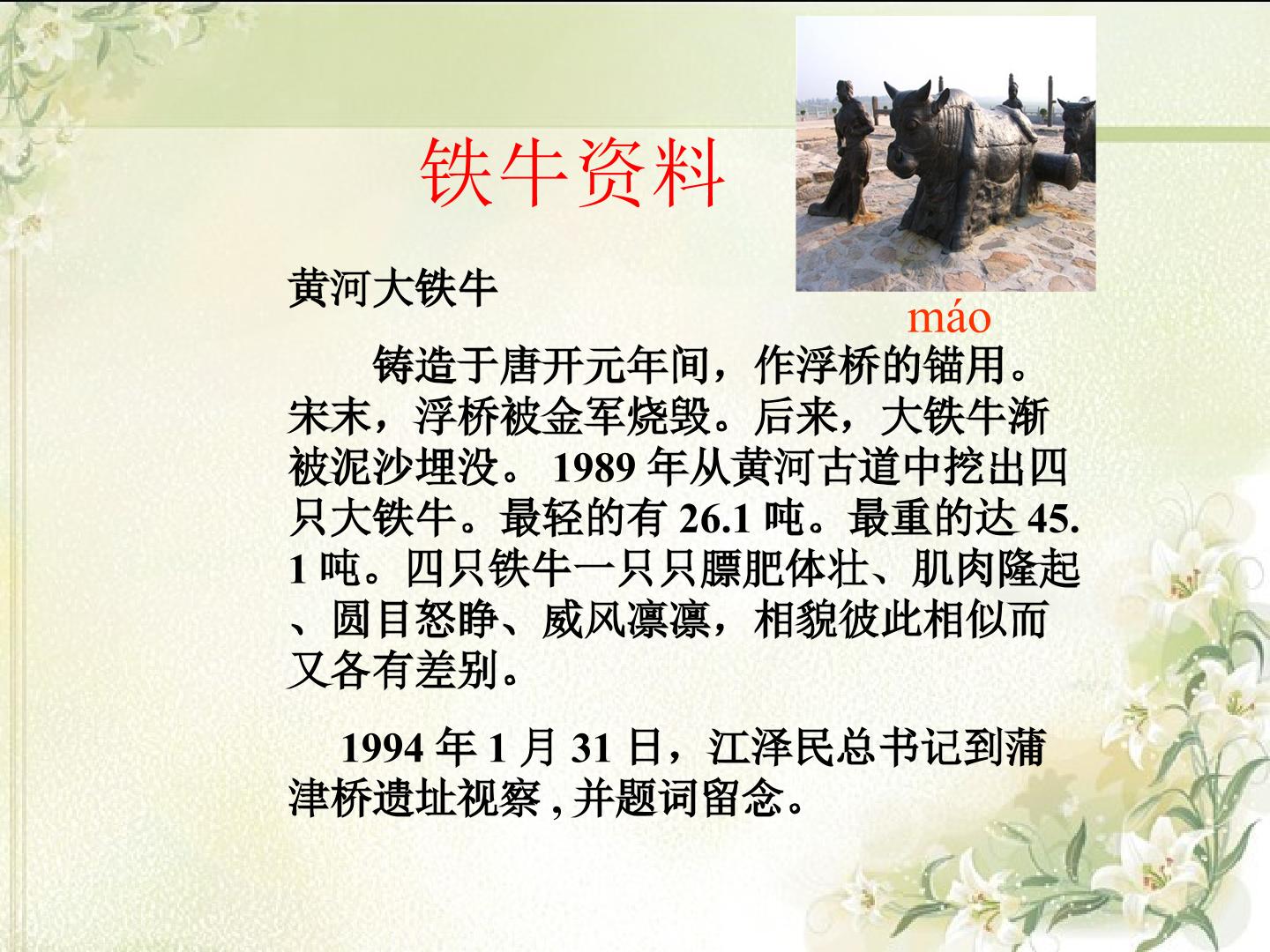 铁牛资料

黄河大铁牛

máo

铸造于唐开元年间，作浮桥的锚用。宋末，浮桥被金军烧毁。后来，大铁牛渐被泥沙埋没。1989年从黄河古道中挖出四只大铁牛。最轻的有26.1吨。最重的达45.1吨。四只铁牛一只只膘肥体壮、肌肉隆起、圆目怒睁、威风凛凛，相貌彼此相似而又各有差别。

1994年1月31日，江泽民总书记到蒲津桥遗址视察,并题词留念。